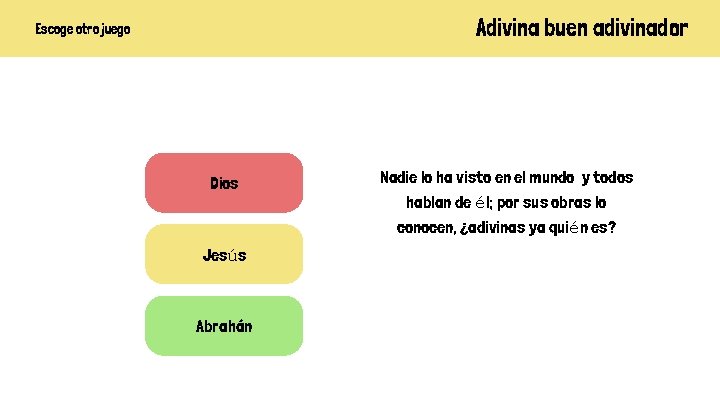 Escoge otro juego

Adivina buen adivinador

Dios

Jesús

Abrahán

Nadie lo ha visto en el mundo y todos hablan de él; por sus obras lo conocen, ¿adivinas ya quién es?